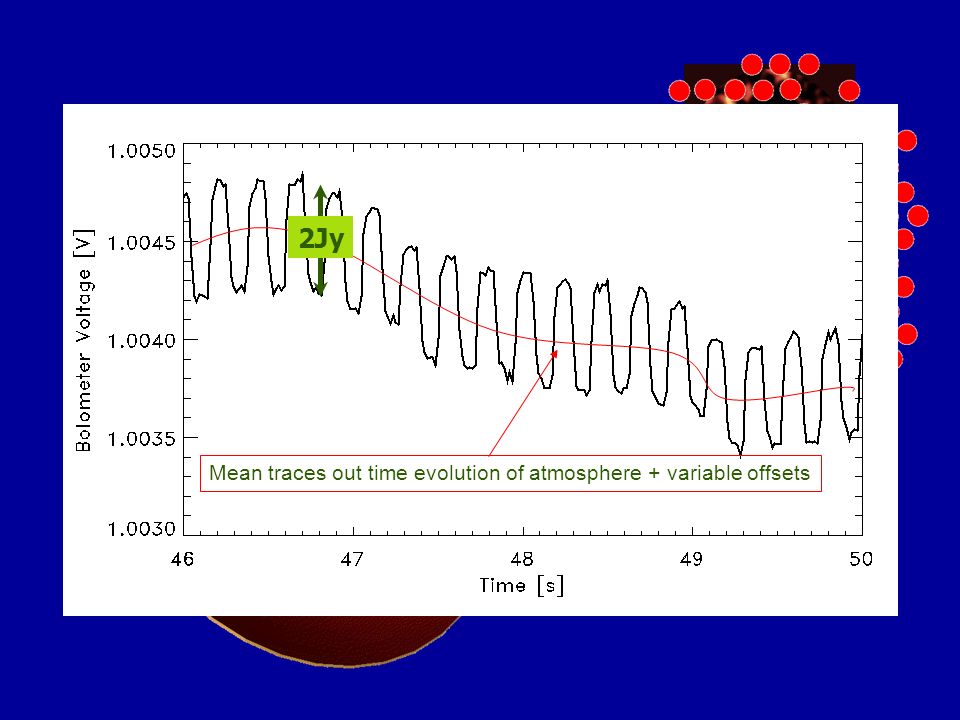 1.0050
1.0045
1.0040
1.0035
1.0030
Bolometer Voltage [V]
2Jy
Mean traces out time evolution of atmosphere + variable offsets
46
47
48
49
50
Time [s]